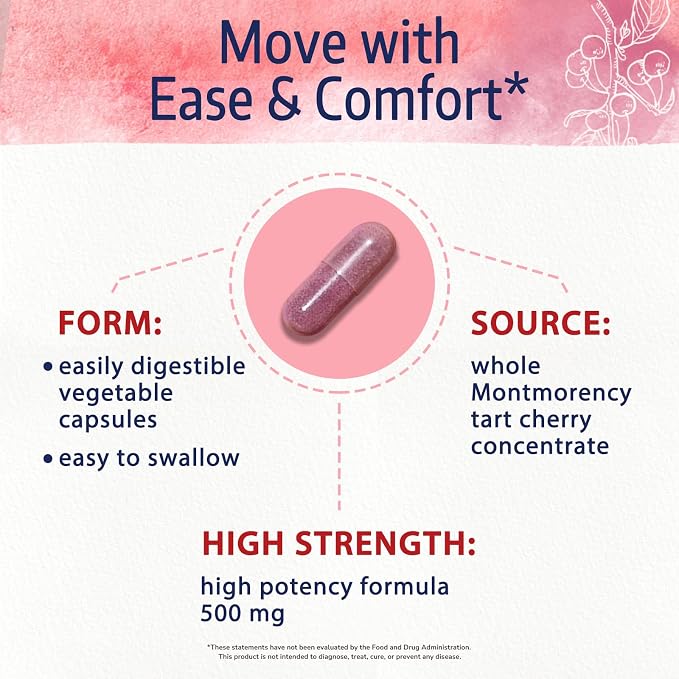 Move with Ease & Comfort*

FORM:
• easily digestible vegetable capsules
• easy to swallow

SOURCE:
whole Montmorency tart cherry concentrate

HIGH STRENGTH:
high potency formula 500 mg

*These statements have not been evaluated by the Food and Drug Administration. This product is not intended to diagnose, treat, cure, or prevent any disease.